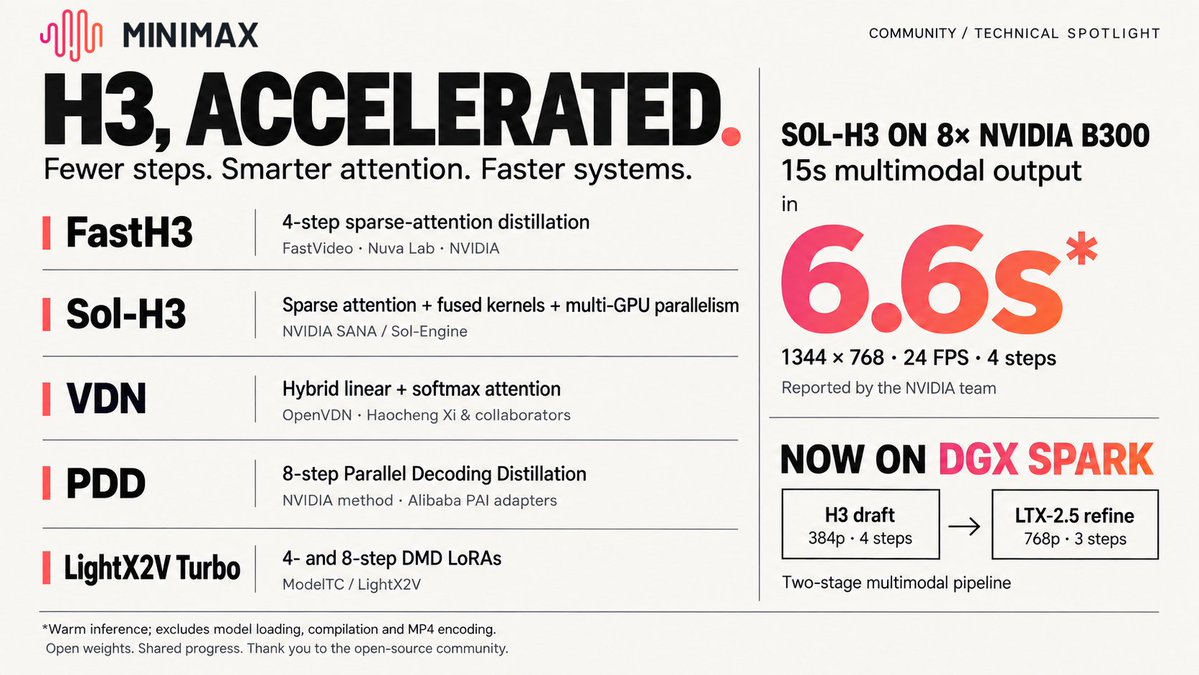 MINIMAX

COMMUNITY / TECHNICAL SPOTLIGHT

H3, ACCELERATED.

Fewer steps. Smarter attention. Faster systems.

FastH3
4-step sparse-attention distillation
FastVideo · Nuva Lab · NVIDIA

Sol-H3
Sparse attention + fused kernels + multi-GPU parallelism
NVIDIA SANA / Sol-Engine

VDN
Hybrid linear + softmax attention
OpenVDN · Haocheng Xi & collaborators

PDD
8-step Parallel Decoding Distillation
NVIDIA method · Alibaba PAI adapters

LightX2V Turbo
4- and 8-step DMD LoRAs
ModelTC / LightX2V

SOL-H3 ON 8× NVIDIA B300
15s multimodal output
in
6.6s*
1344 × 768 · 24 FPS · 4 steps
Reported by the NVIDIA team

NOW ON DGX SPARK

H3 draft
384p · 4 steps
→
LTX-2.5 refine
768p · 3 steps

Two-stage multimodal pipeline

*Warm inference; excludes model loading, compilation and MP4 encoding.
Open weights. Shared progress. Thank you to the open-source community.